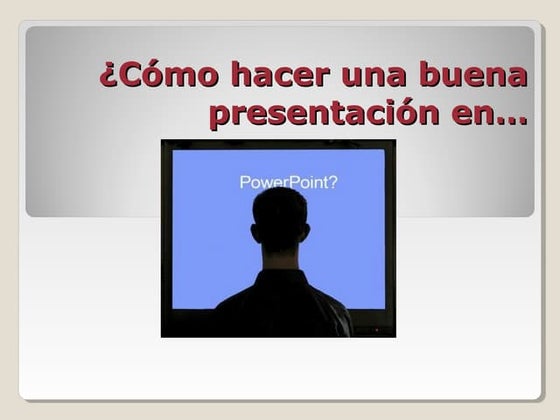 ¿Cómo hacer una buena presentación en...

PowerPoint?